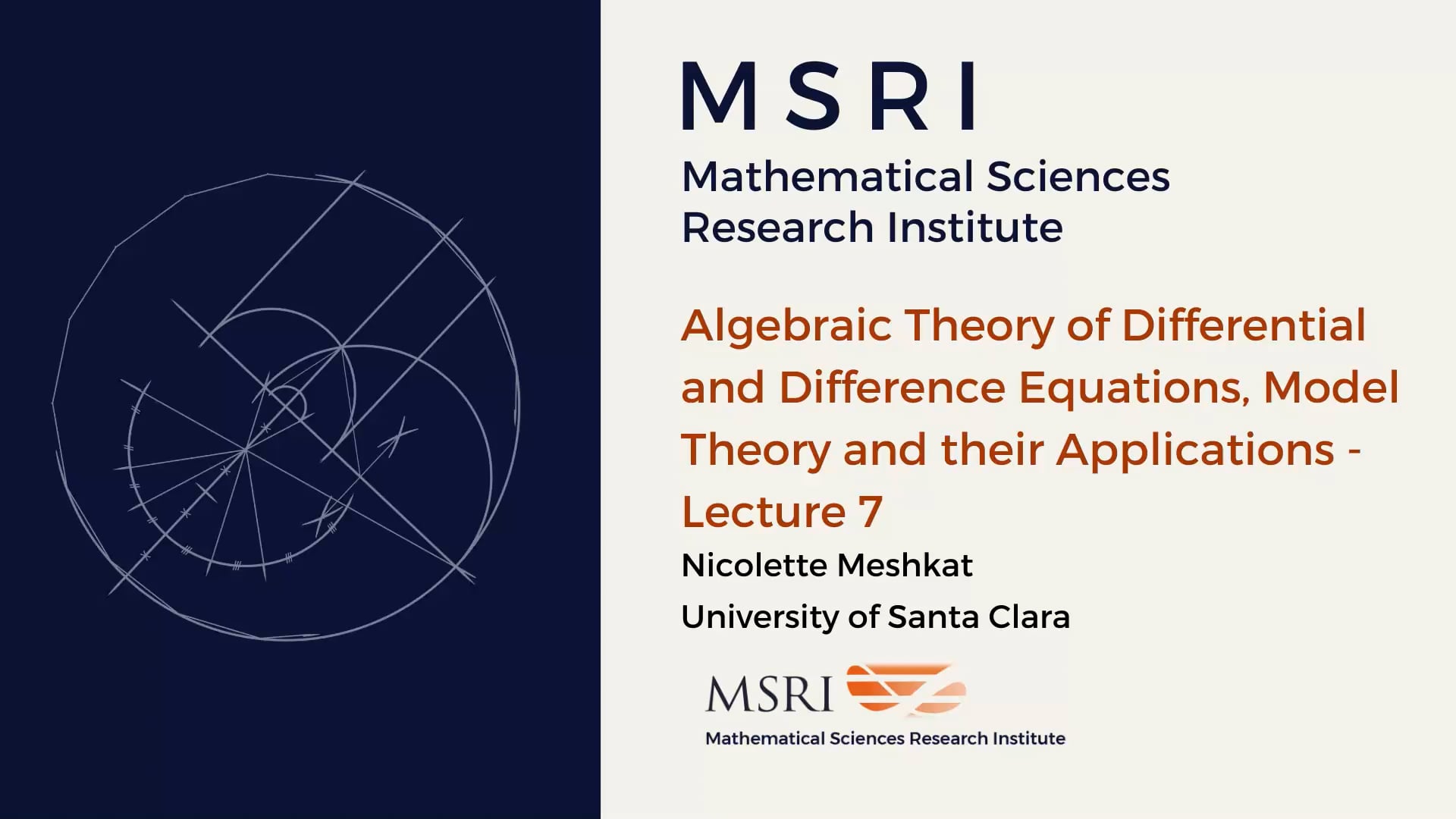 MSRI

Mathematical Sciences Research Institute

Algebraic Theory of Differential and Difference Equations, Model Theory and their Applications - Lecture 7

Nicolette Meshkat

University of Santa Clara

MSRI

Mathematical Sciences Research Institute